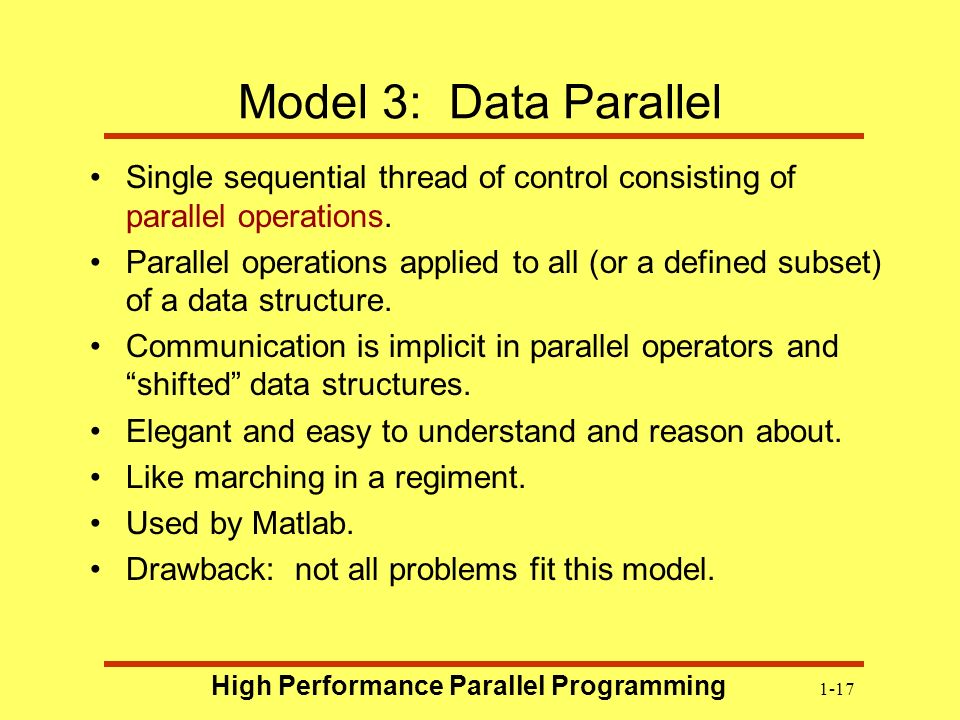 Model 3: Data Parallel

• Single sequential thread of control consisting of parallel operations.
• Parallel operations applied to all (or a defined subset) of a data structure.
• Communication is implicit in parallel operators and “shifted” data structures.
• Elegant and easy to understand and reason about.
• Like marching in a regiment.
• Used by Matlab.
• Drawback: not all problems fit this model.

High Performance Parallel Programming

1-17